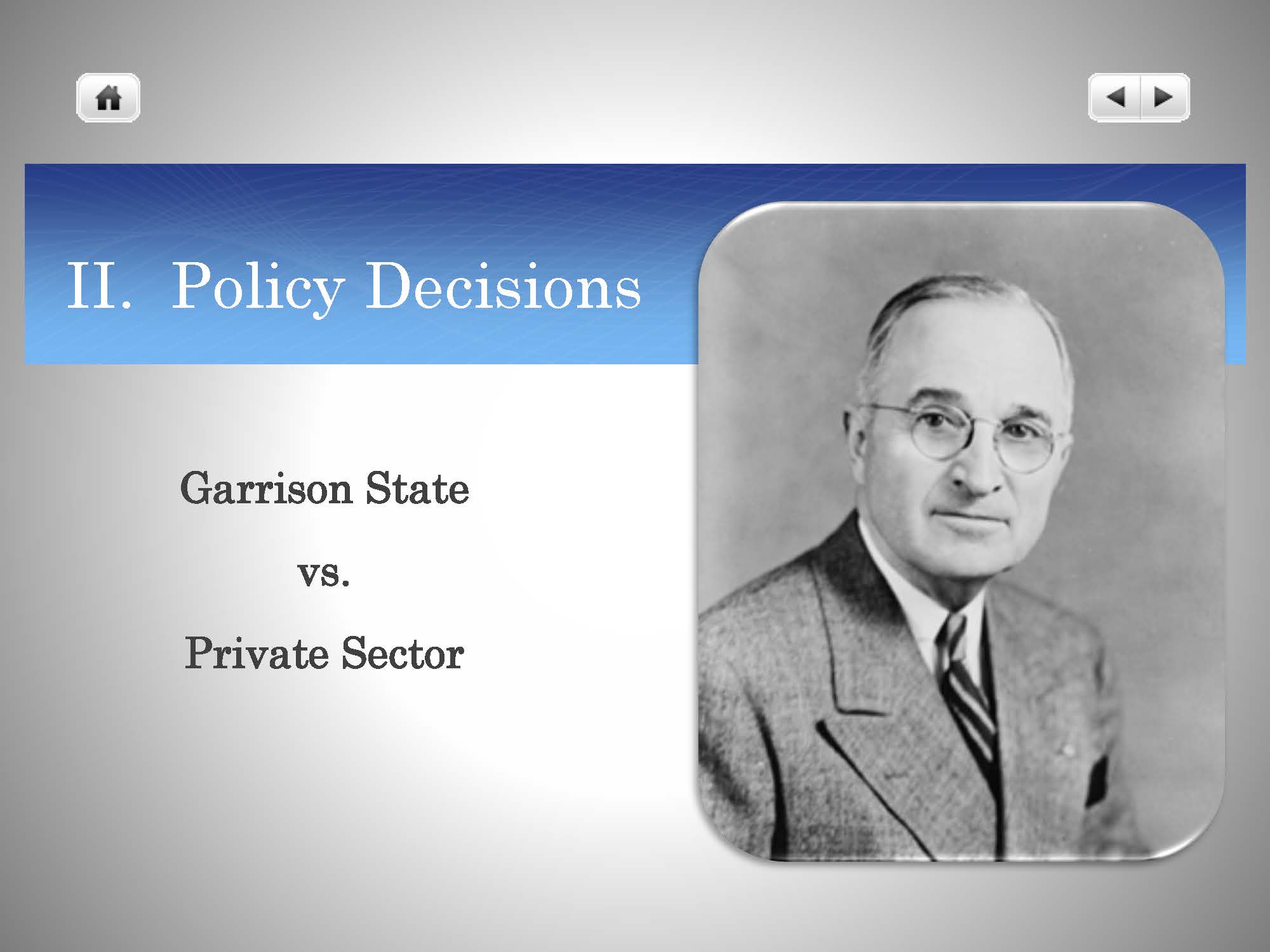 II. Policy Decisions

Garrison State

vs.

Private Sector